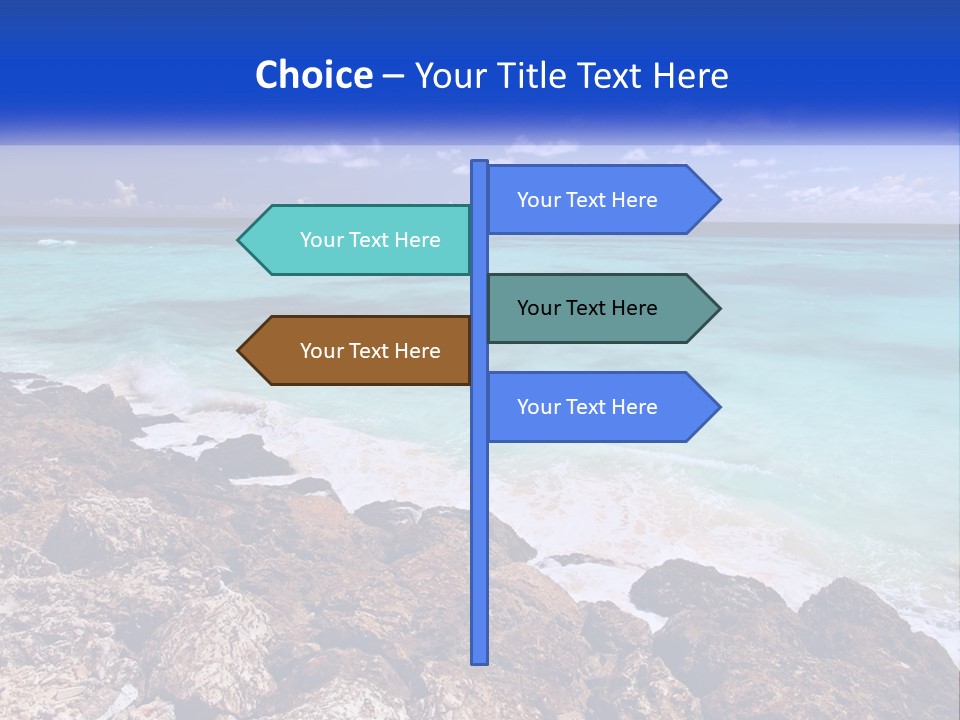 Choice – Your Title Text Here

Your Text Here

Your Text Here

Your Text Here

Your Text Here

Your Text Here